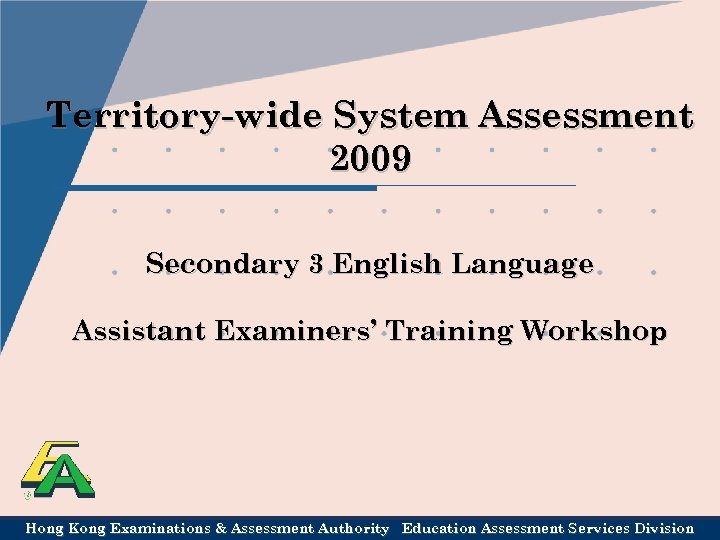 Territory-wide System Assessment 2009

Secondary 3 English Language

Assistant Examiners' Training Workshop

EA

Hong Kong Examinations & Assessment Authority Education Assessment Services Division